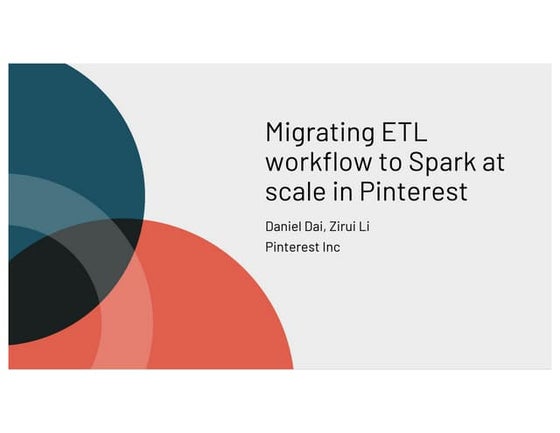 Migrating ETL workflow to Spark at scale in Pinterest

Daniel Dai, Zirui Li

Pinterest Inc